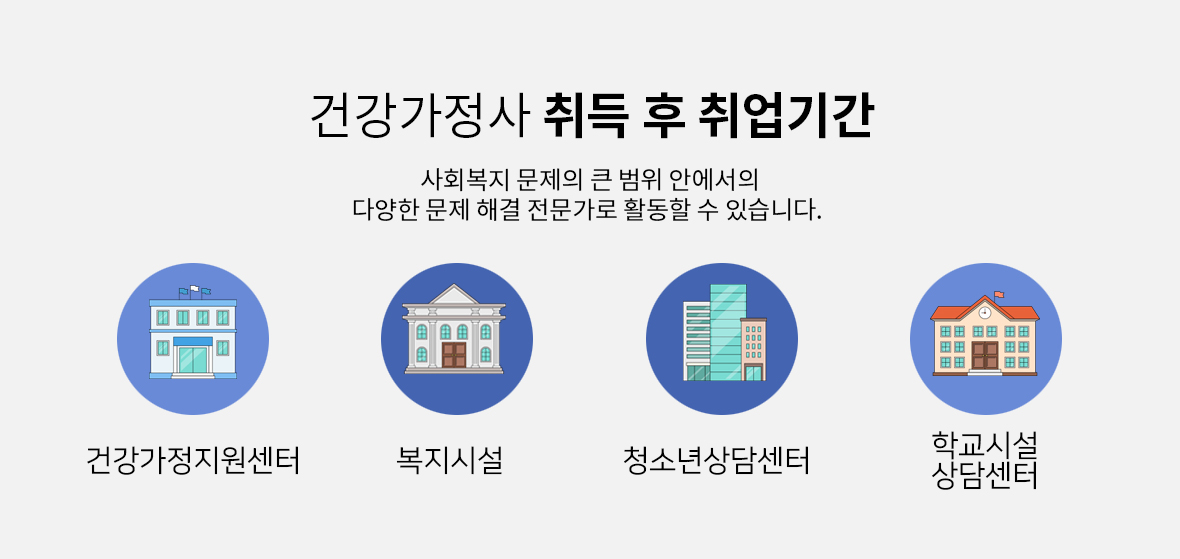 건강가정사 취득 후 취업기간

사회복지 문제의 큰 범위 안에서의
다양한 문제 해결 전문가로 활동할 수 있습니다.

건강가정지원센터

복지시설

청소년상담센터

학교시설
상담센터